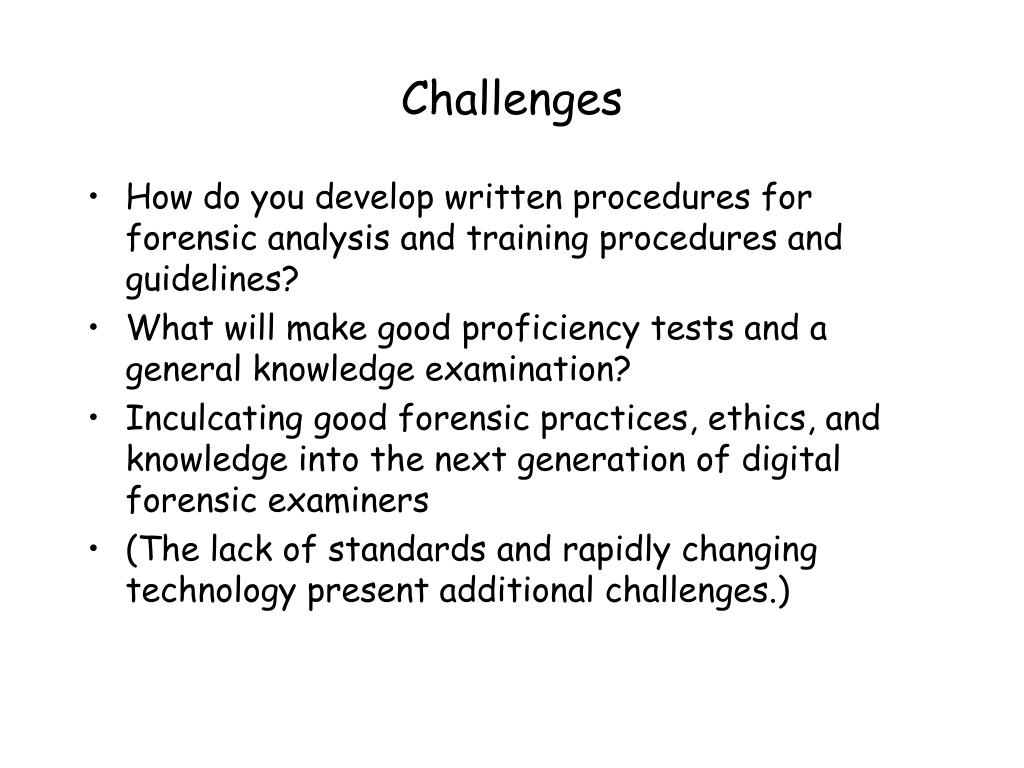 Challenges

• How do you develop written procedures for forensic analysis and training procedures and guidelines?
• What will make good proficiency tests and a general knowledge examination?
• Inculcating good forensic practices, ethics, and knowledge into the next generation of digital forensic examiners
• (The lack of standards and rapidly changing technology present additional challenges.)